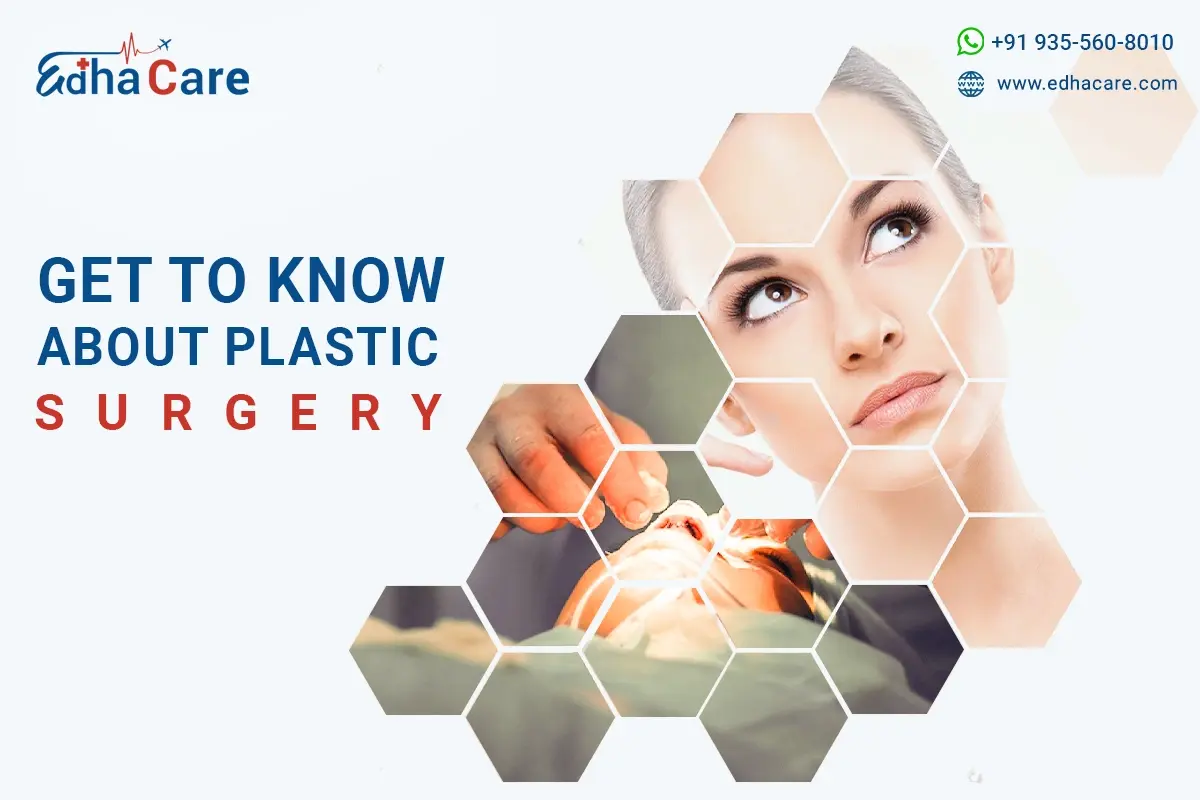 EdhaCare

+91 935-560-8010
www.edhacare.com

GET TO KNOW ABOUT PLASTIC SURGERY